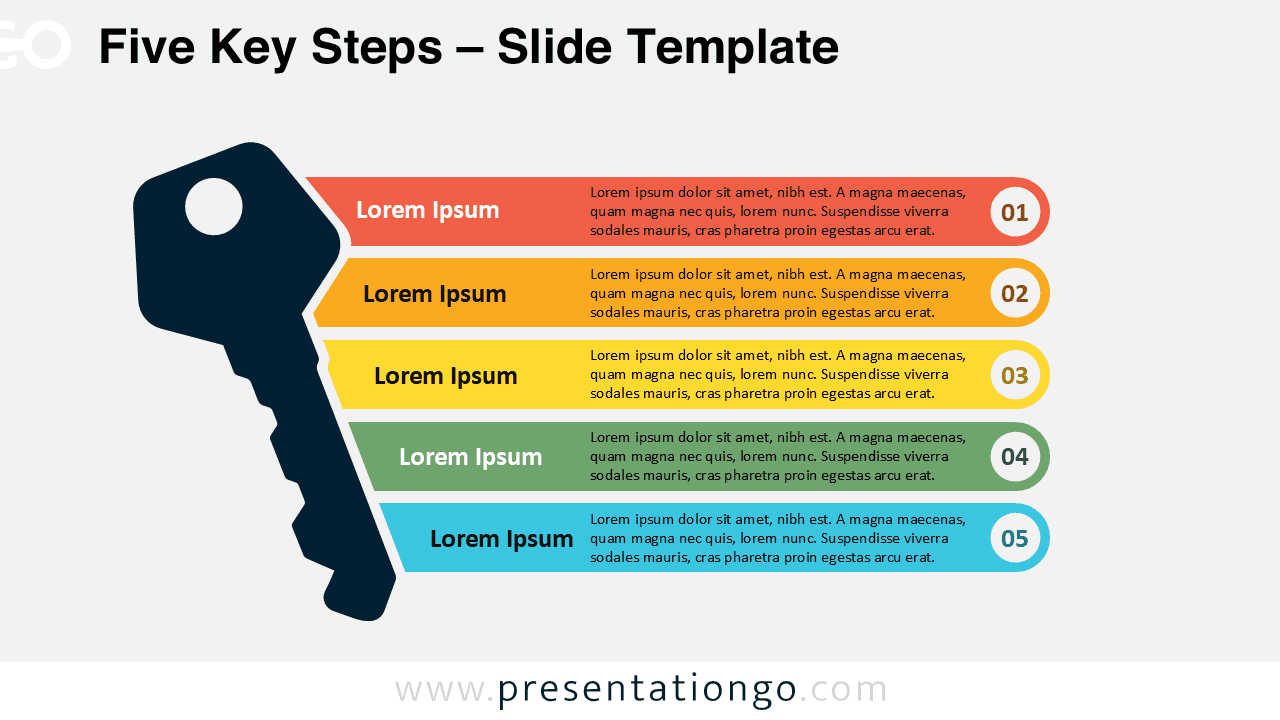 GO

Five Key Steps – Slide Template

Lorem Ipsum
Lorem ipsum dolor sit amet, nibh est. A magna maecenas, quam magna nec quis, lorem nunc. Suspendisse viverra sodales mauris, cras pharetra proin egestas arcu erat.
01

Lorem Ipsum
Lorem ipsum dolor sit amet, nibh est. A magna maecenas, quam magna nec quis, lorem nunc. Suspendisse viverra sodales mauris, cras pharetra proin egestas arcu erat.
02

Lorem Ipsum
Lorem ipsum dolor sit amet, nibh est. A magna maecenas, quam magna nec quis, lorem nunc. Suspendisse viverra sodales mauris, cras pharetra proin egestas arcu erat.
03

Lorem Ipsum
Lorem ipsum dolor sit amet, nibh est. A magna maecenas, quam magna nec quis, lorem nunc. Suspendisse viverra sodales mauris, cras pharetra proin egestas arcu erat.
04

Lorem Ipsum
Lorem ipsum dolor sit amet, nibh est. A magna maecenas, quam magna nec quis, lorem nunc. Suspendisse viverra sodales mauris, cras pharetra proin egestas arcu erat.
05

www.presentationgo.com